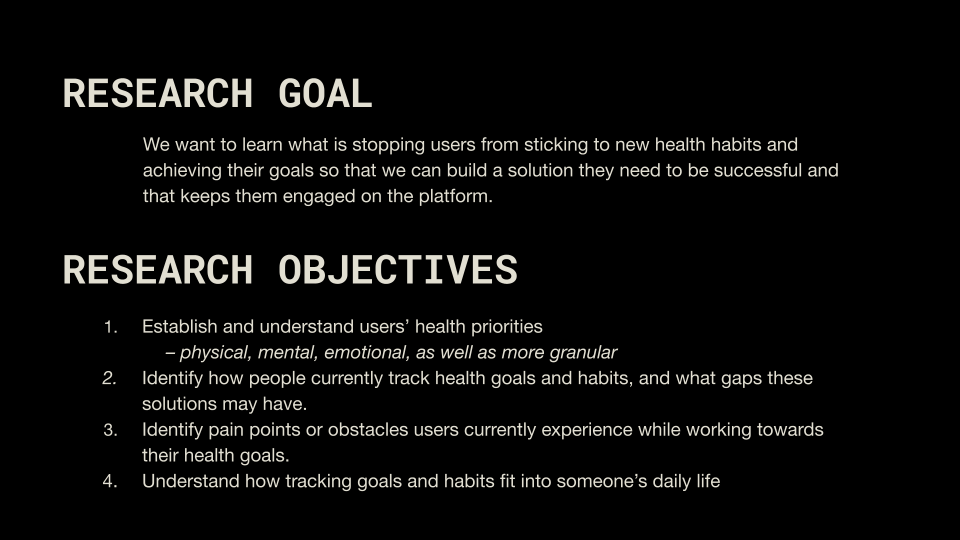 RESEARCH GOAL

We want to learn what is stopping users from sticking to new health habits and achieving their goals so that we can build a solution they need to be successful and that keeps them engaged on the platform.

RESEARCH OBJECTIVES

1. Establish and understand users' health priorities
– physical, mental, emotional, as well as more granular
2. Identify how people currently track health goals and habits, and what gaps these solutions may have.
3. Identify pain points or obstacles users currently experience while working towards their health goals.
4. Understand how tracking goals and habits fit into someone's daily life